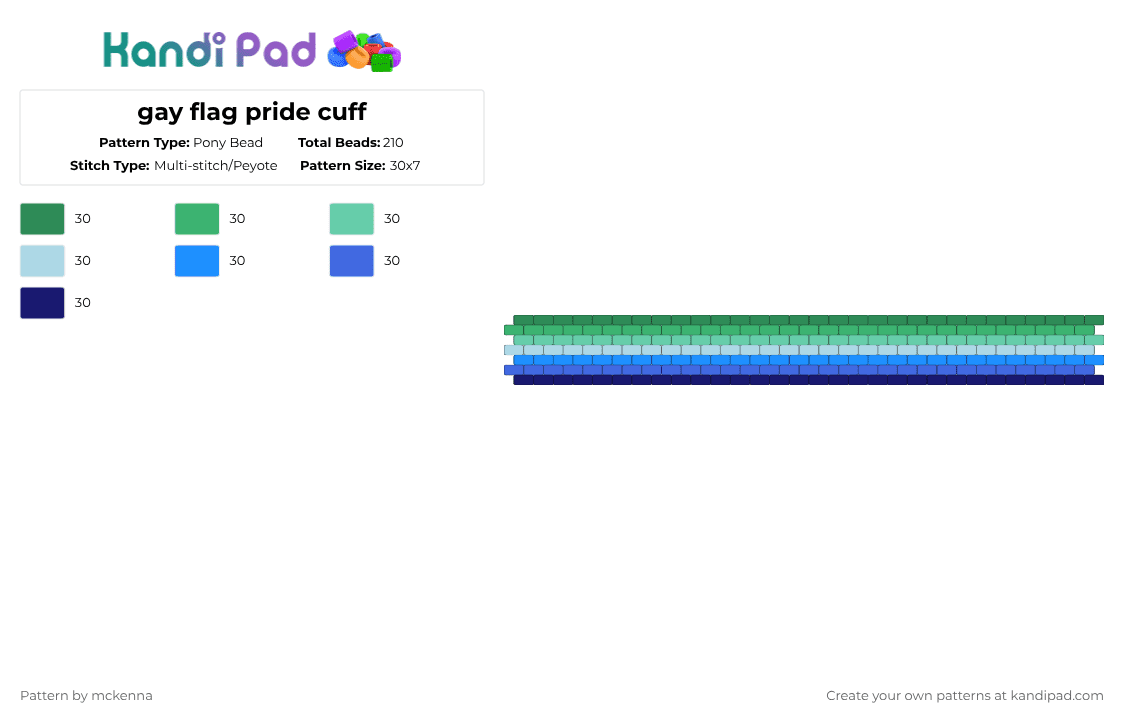 Kandi Pad

gay flag pride cuff

Pattern Type: Pony Bead
Total Beads: 210
Stitch Type: Multi-stitch/Peyote
Pattern Size: 30x7

30
30
30
30
30
30
30

Pattern by mckenna
Create your own patterns at kandipad.com